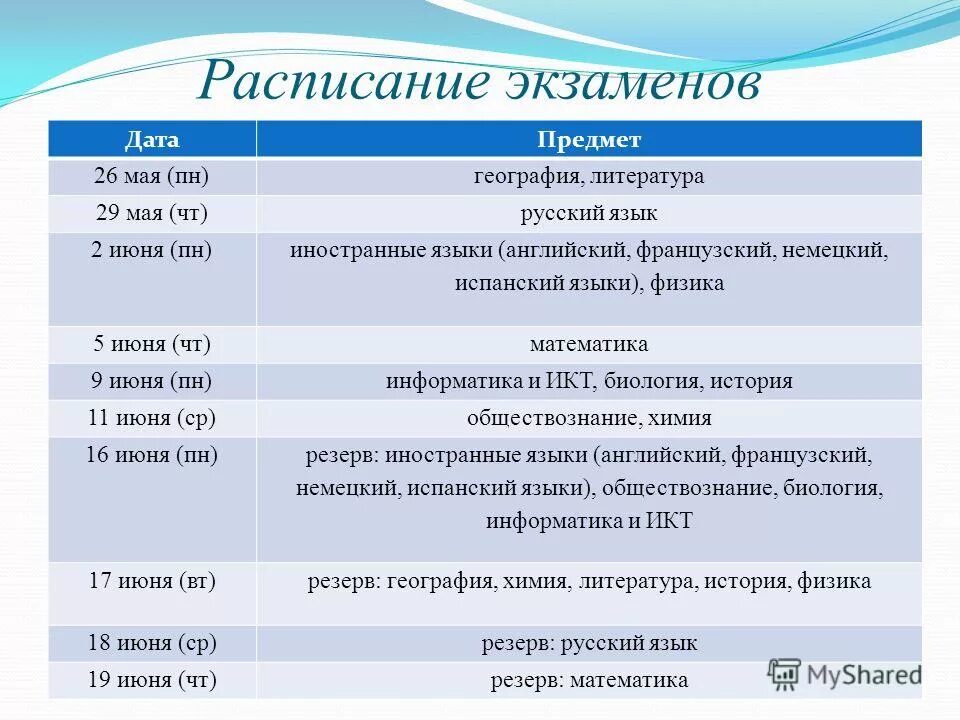 Расписание экзаменов

| Дата | Предмет |
|---|---|
| 26 мая (пн) | география, литература |
| 29 мая (чт) | русский язык |
| 2 июня (пн) | иностранные языки (английский, французский, немецкий, испанский языки), физика |
| 5 июня (чт) | математика |
| 9 июня (пн) | информатика и ИКТ, биология, история |
| 11 июня (ср) | обществознание, химия |
| 16 июня (пн) | резерв: иностранные языки (английский, французский, немецкий, испанский языки), обществознание, биология, информатика и ИКТ |
| 17 июня (вт) | резерв: география, химия, литература, история, физика |
| 18 июня (ср) | резерв: русский язык |
| 19 июня (чт) | резерв: математика |

MyShared